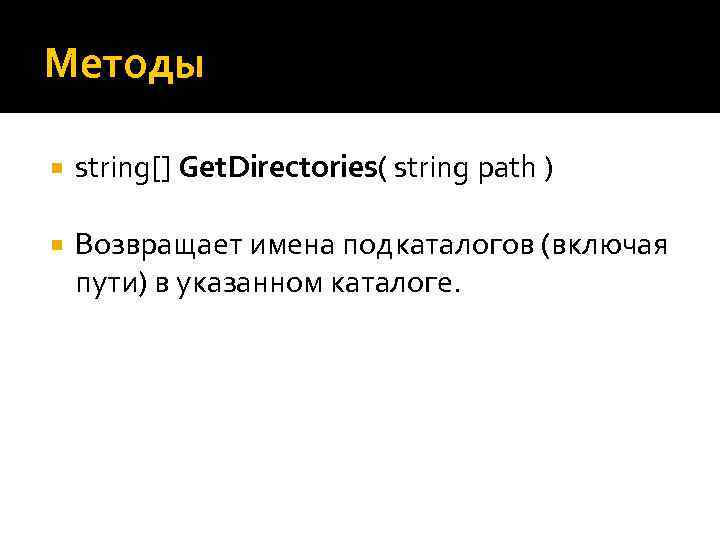 Методы

string[] GetDirectories( string path )

Возвращает имена подкаталогов (включая пути) в указанном каталоге.